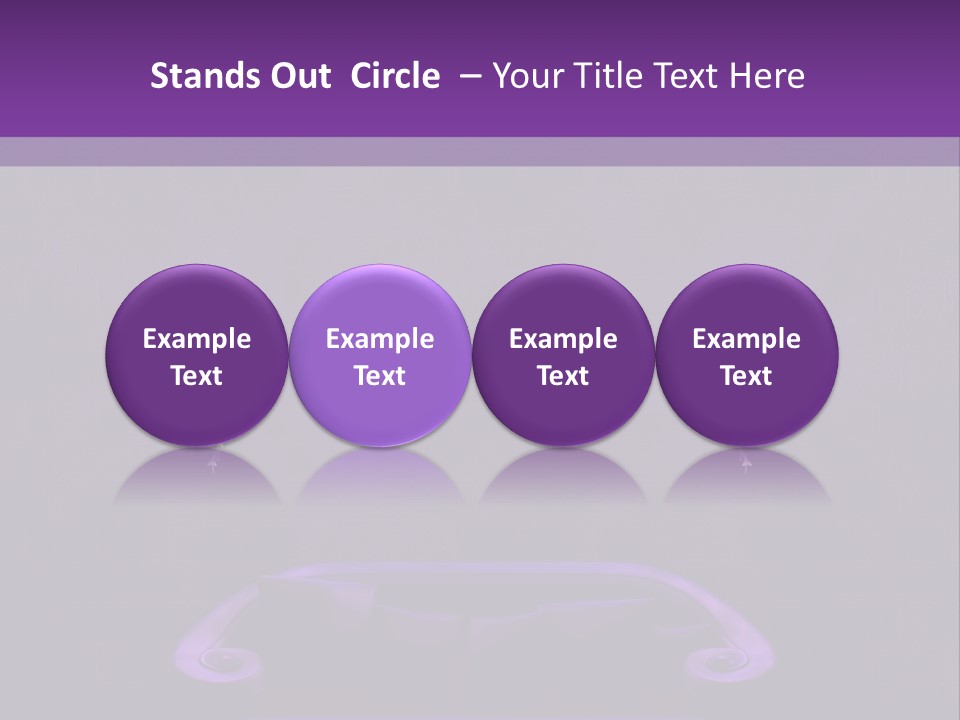 Stands Out Circle – Your Title Text Here

Example Text

Example Text

Example Text

Example Text